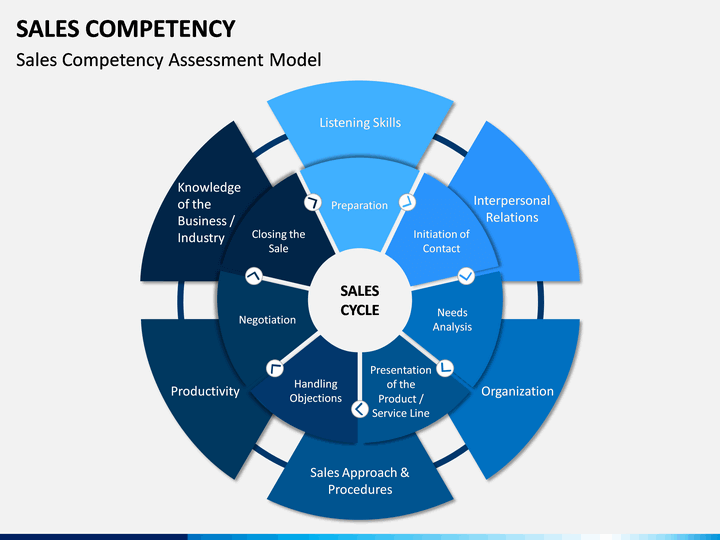 SALES COMPETENCY

Sales Competency Assessment Model

Listening Skills

Interpersonal Relations

Organization

Sales Approach & Procedures

Productivity

Knowledge of the Business / Industry

Preparation

Initiation of Contact

Needs Analysis

Presentation of the Product / Service Line

Handling Objections

Negotiation

Closing the Sale

SALES CYCLE